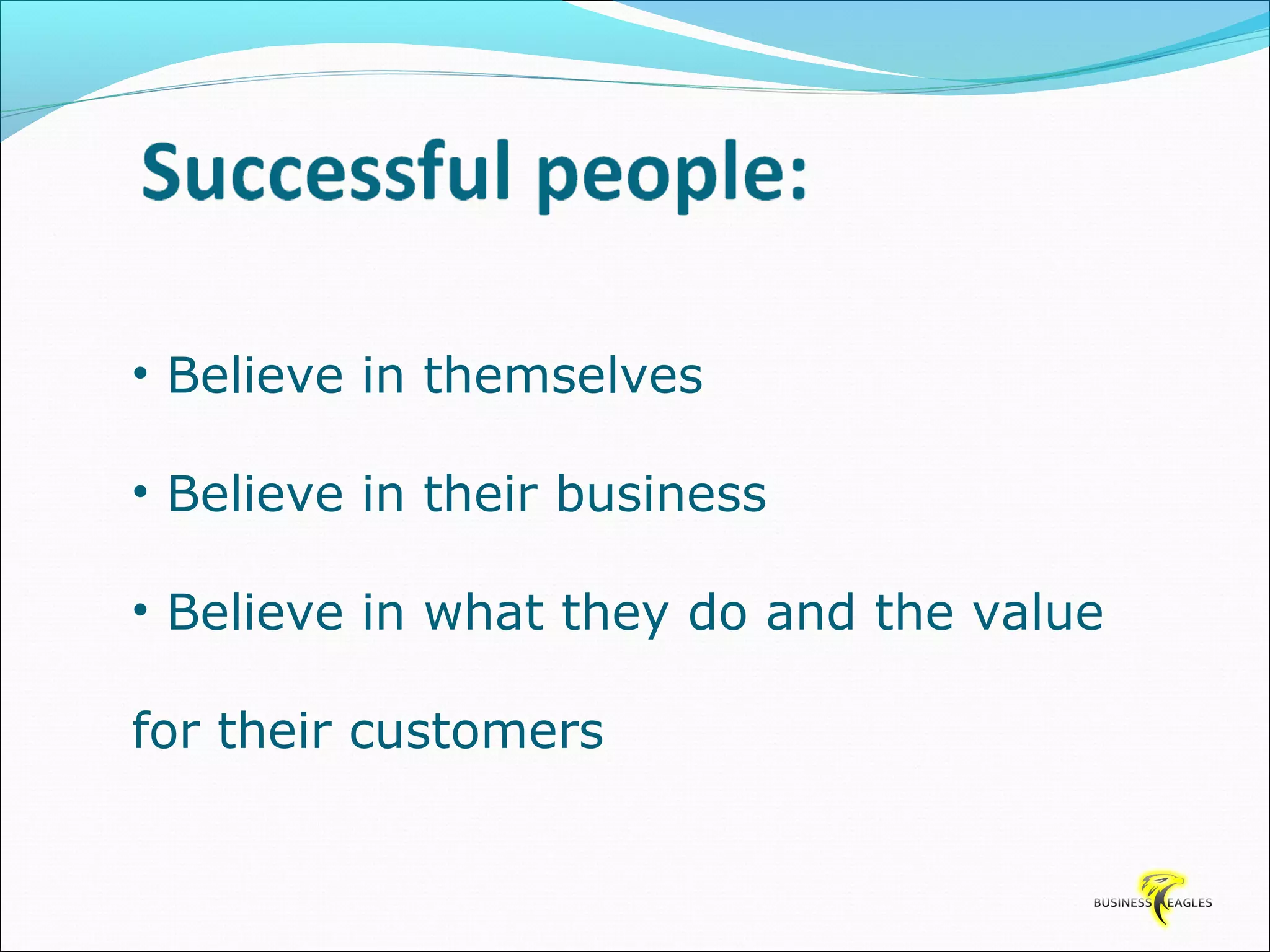 Successful people:

• Believe in themselves

• Believe in their business

• Believe in what they do and the value

for their customers

BUSINESS EAGLES